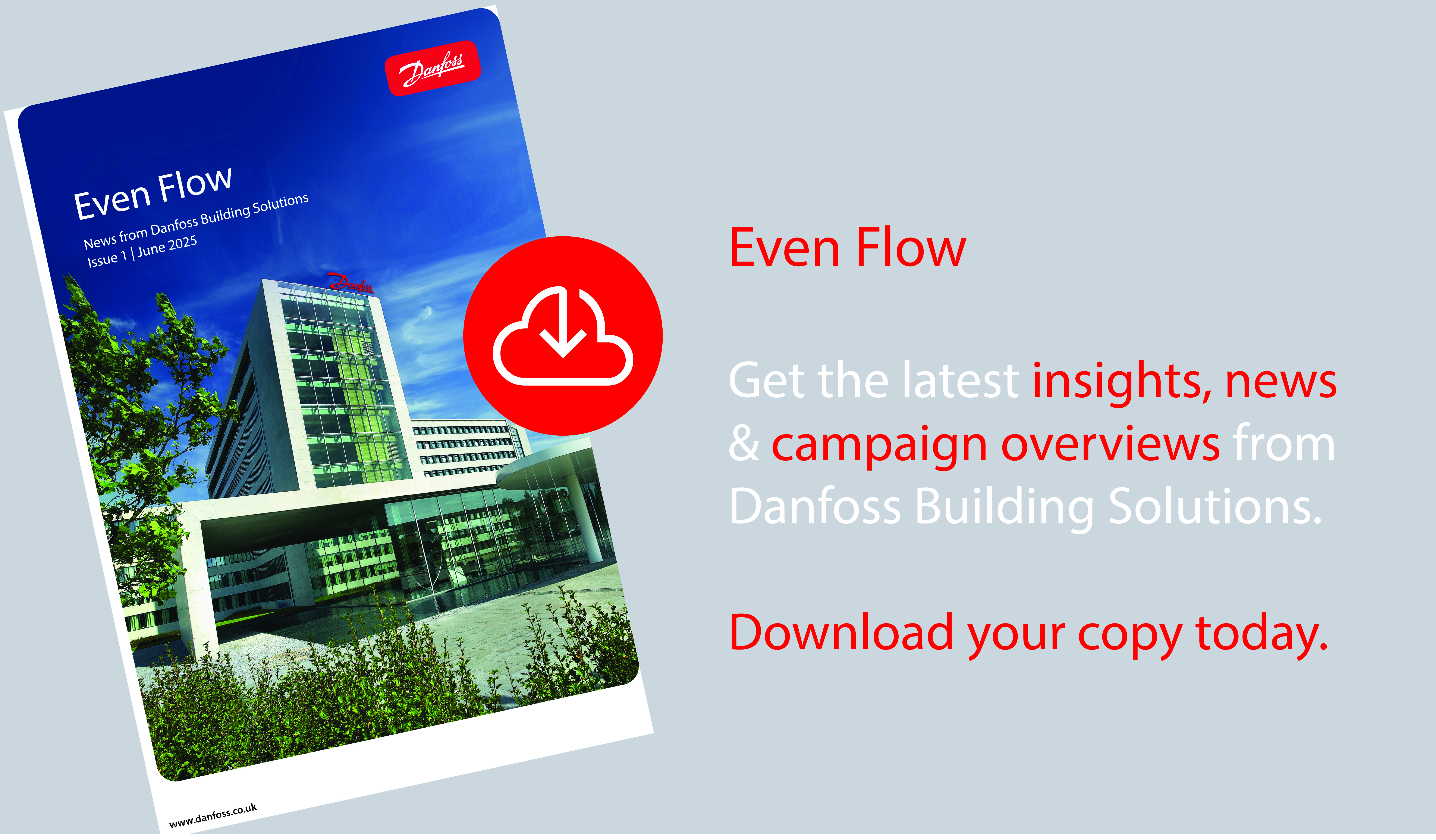 Danfoss

Even Flow

News from Danfoss Building Solutions
Issue 1 | June 2025

Danfoss

www.danfoss.co.uk

Even Flow

Get the latest insights, news & campaign overviews from Danfoss Building Solutions.

Download your copy today.